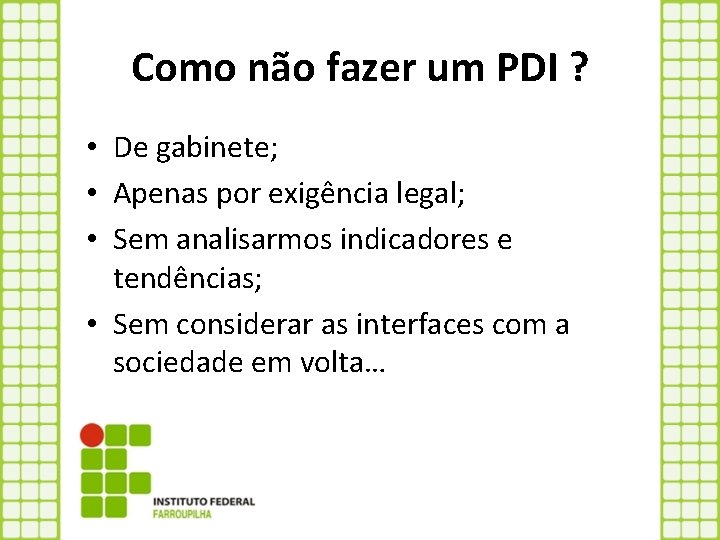 Como não fazer um PDI ?

• De gabinete;
• Apenas por exigência legal;
• Sem analisarmos indicadores e tendências;
• Sem considerar as interfaces com a sociedade em volta...

INSTITUTO FEDERAL
FARROUPILHA